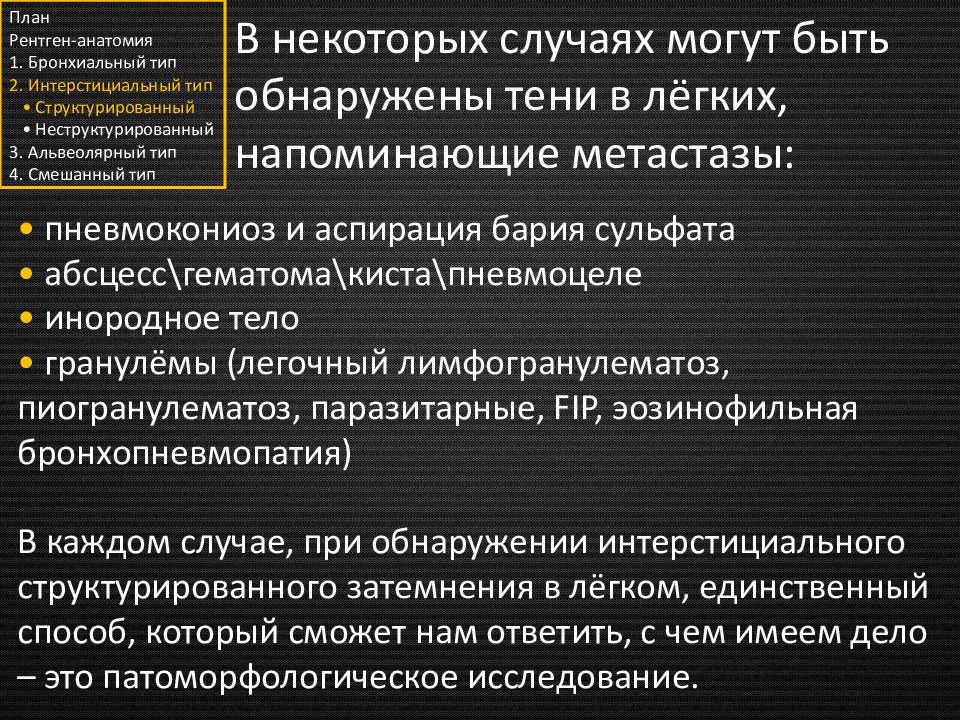 План
Рентген-анатомия
1. Бронхиальный тип
2. Интерстициальный тип
• Структурированный
• Неструктурированный
3. Альвеолярный тип
4. Смешанный тип

В некоторых случаях могут быть обнаружены тени в лёгких, напоминающие метастазы:

• пневмокониоз и аспирация бария сульфата
• абсцесс\гематома\киста\пневмоцеле
• инородное тело
• гранулёмы (легочный лимфогранулематоз, пиогранулематоз, паразитарные, FIP, эозинофильная бронхопневмопатия)

В каждом случае, при обнаружении интерстициального структурированного затемнения в лёгком, единственный способ, который сможет нам ответить, с чем имеем дело – это патоморфологическое исследование.